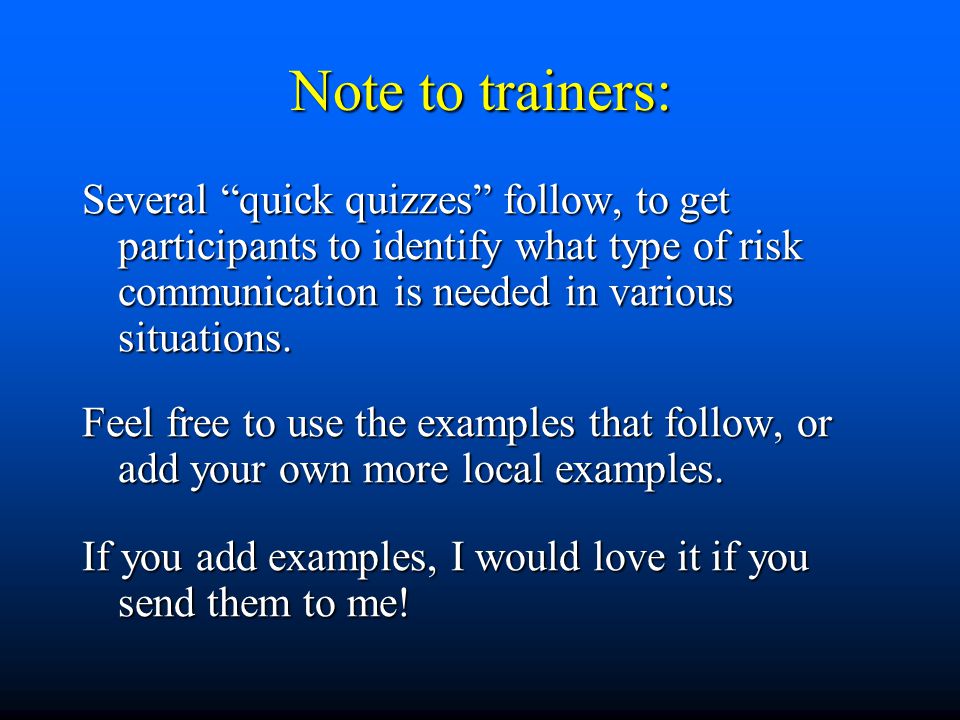 Note to trainers:

Several “quick quizzes” follow, to get participants to identify what type of risk communication is needed in various situations.

Feel free to use the examples that follow, or add your own more local examples.

If you add examples, I would love it if you send them to me!